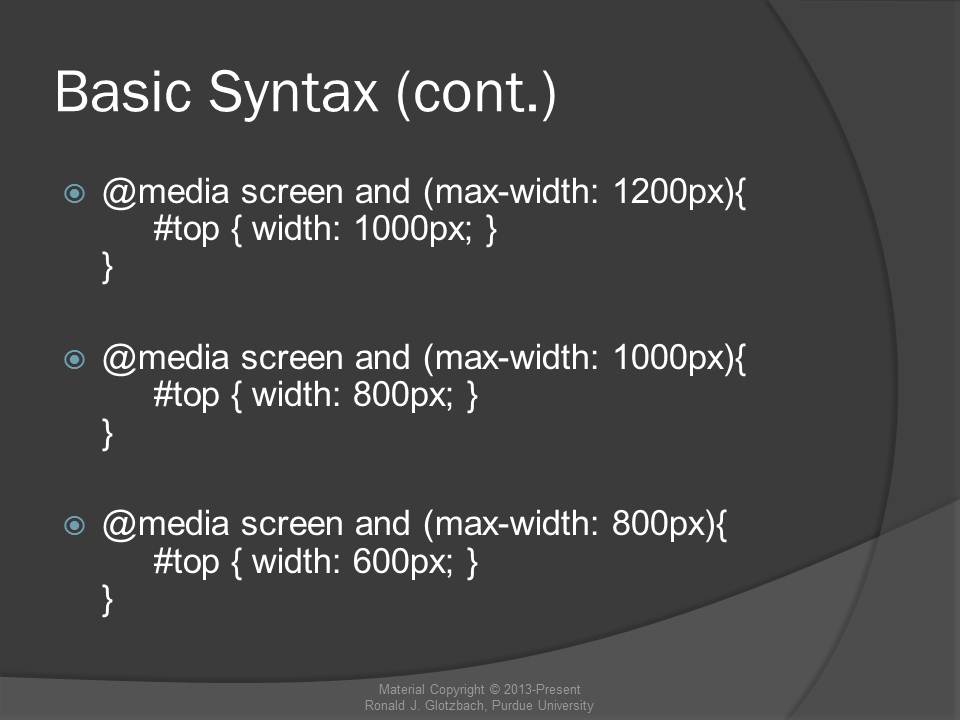 Basic Syntax (cont.)

@media screen and (max-width: 1200px){
#top { width: 1000px; }
}

@media screen and (max-width: 1000px){
#top { width: 800px; }
}

@media screen and (max-width: 800px){
#top { width: 600px; }
}

Material Copyright © 2013-Present
Ronald J. Glotzbach, Purdue University